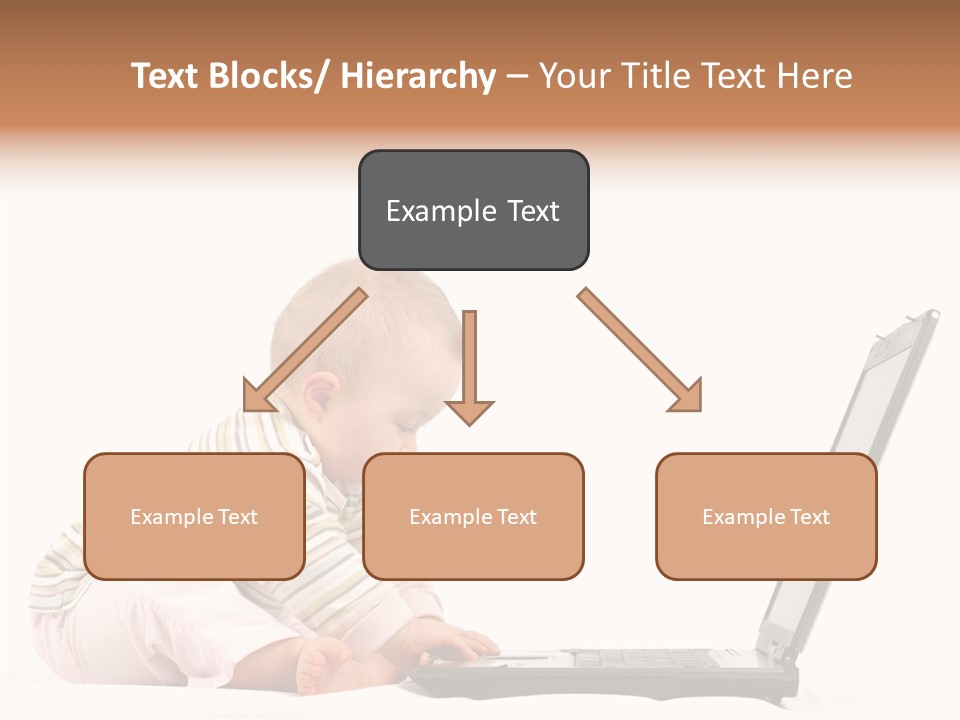 Text Blocks/ Hierarchy – Your Title Text Here

Example Text

Example Text

Example Text

Example Text